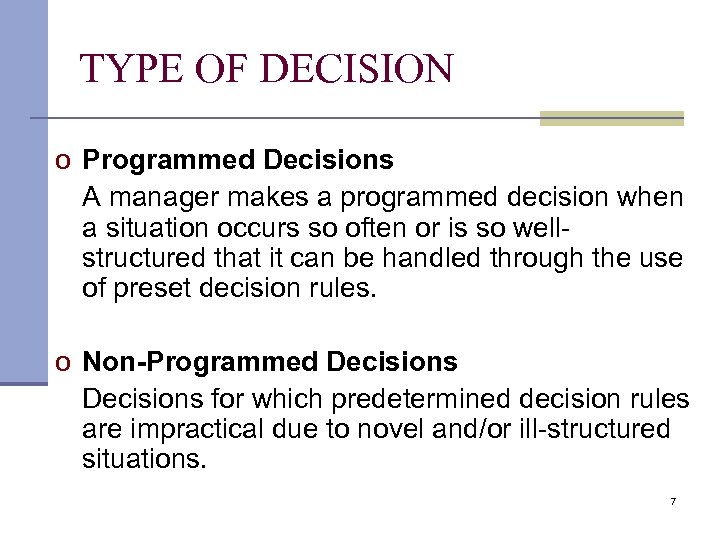 TYPE OF DECISION

o Programmed Decisions

A manager makes a programmed decision when a situation occurs so often or is so well-structured that it can be handled through the use of preset decision rules.

o Non-Programmed Decisions

Decisions for which predetermined decision rules are impractical due to novel and/or ill-structured situations.

7